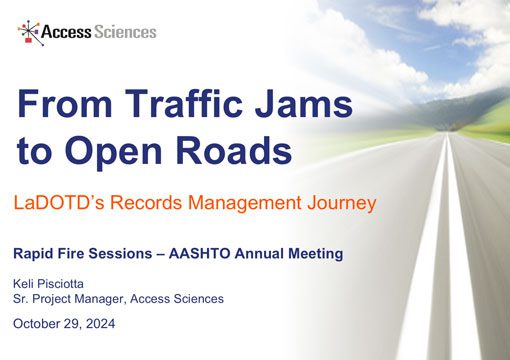 Access Sciences

From Traffic Jams to Open Roads

LaDOTD's Records Management Journey

Rapid Fire Sessions – AASHTO Annual Meeting

Keli Pisciotta
Sr. Project Manager, Access Sciences

October 29, 2024